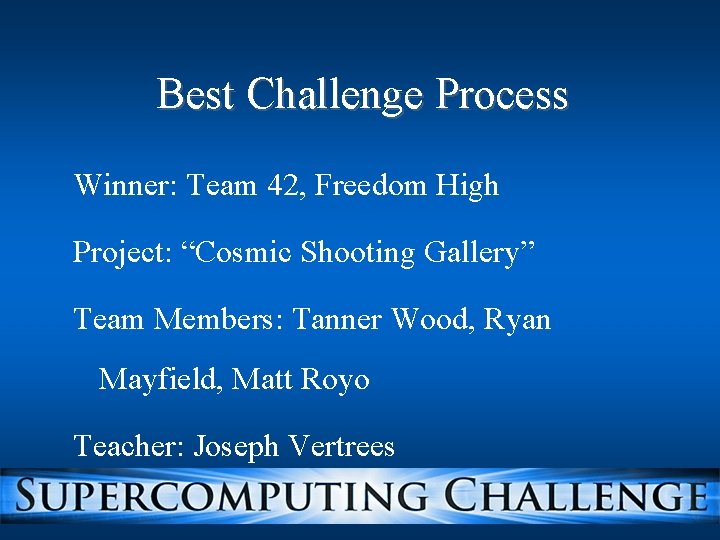 Best Challenge Process

Winner: Team 42, Freedom High

Project: “Cosmic Shooting Gallery”

Team Members: Tanner Wood, Ryan Mayfield, Matt Royo

Teacher: Joseph Vertrees

SUPERCOMPUTING CHALLENGE